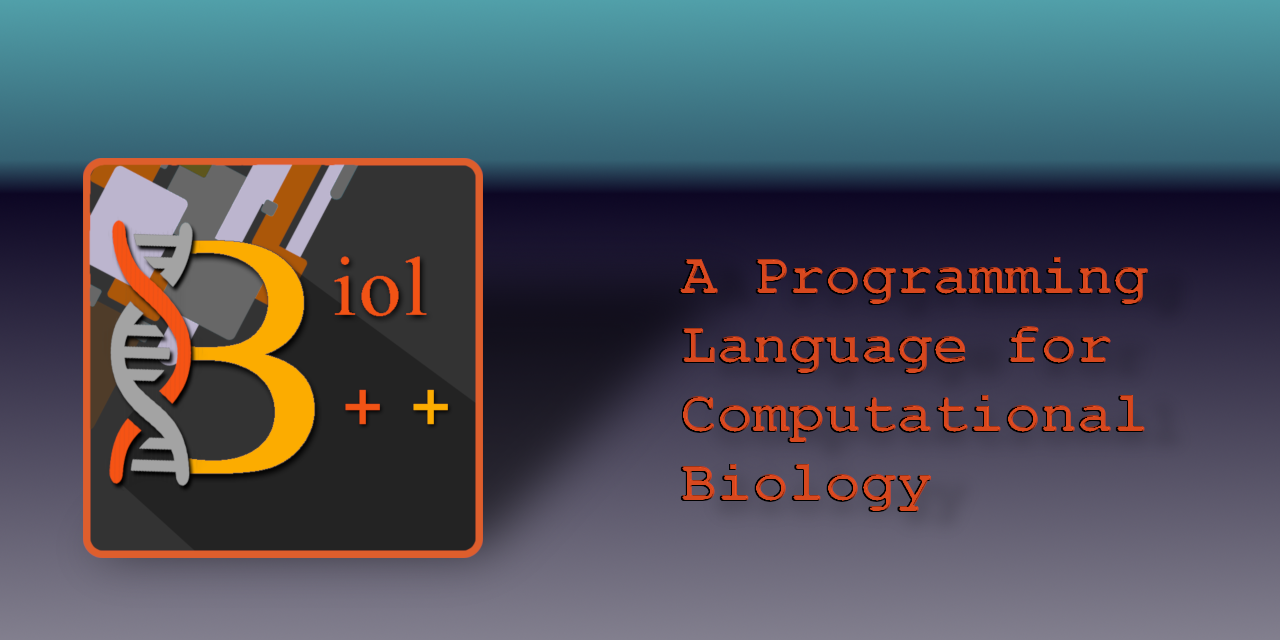 Biol
++

A Programming Language for Computational Biology